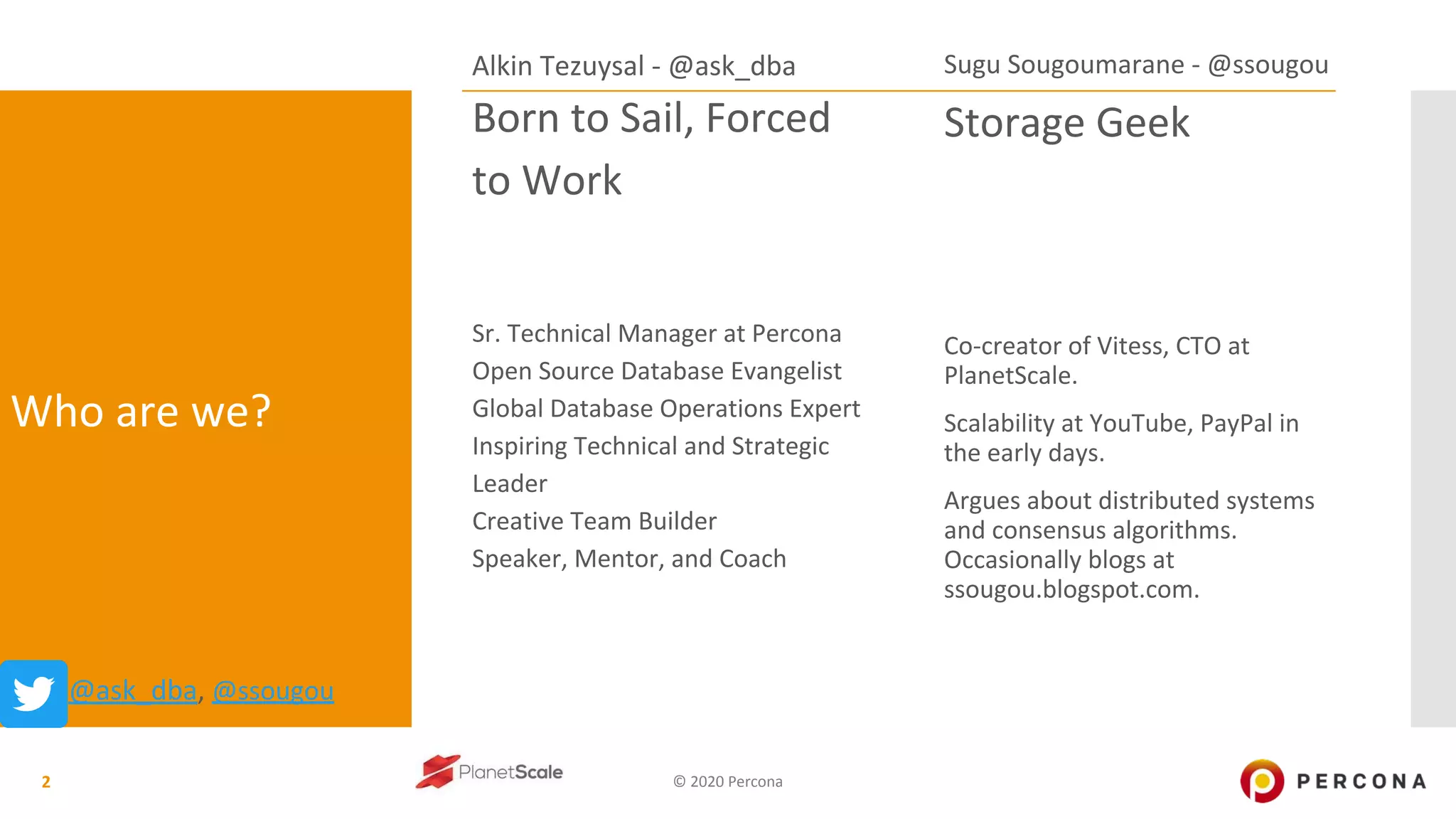 Who are we?

@ask_dba, @ssougou

Alkin Tezuysal - @ask_dba

Born to Sail, Forced to Work

Sr. Technical Manager at Percona
Open Source Database Evangelist
Global Database Operations Expert
Inspiring Technical and Strategic Leader
Creative Team Builder
Speaker, Mentor, and Coach

Sugu Sougoumarane - @ssougou

Storage Geek

Co-creator of Vitess, CTO at PlanetScale.

Scalability at YouTube, PayPal in the early days.

Argues about distributed systems and consensus algorithms. Occasionally blogs at ssougou.blogspot.com.

2

PlanetScale

© 2020 Percona

PERCONA